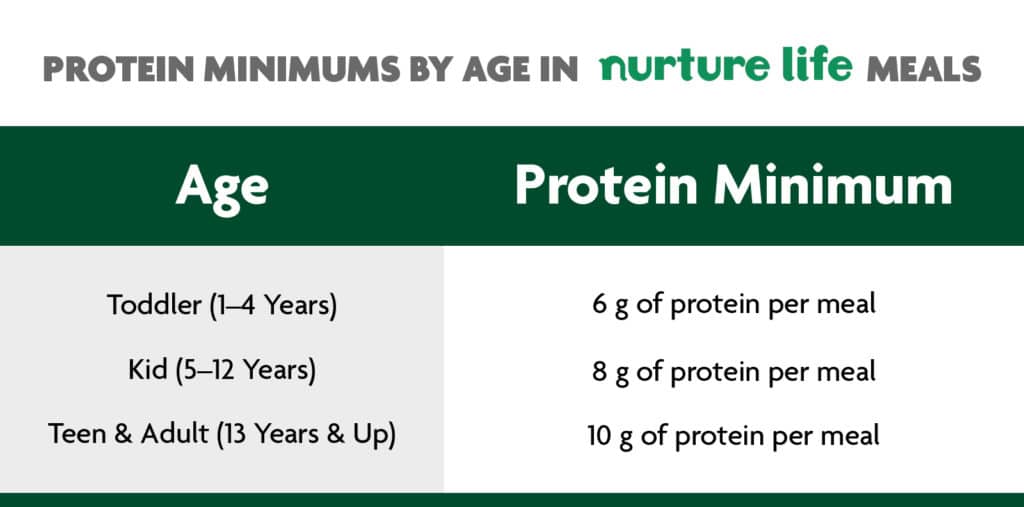 PROTEIN MINIMUMS BY AGE IN nurture life MEALS

| Age | Protein Minimum |
|---|---|
| Toddler (1–4 Years) | 6 g of protein per meal |
| Kid (5–12 Years) | 8 g of protein per meal |
| Teen & Adult (13 Years & Up) | 10 g of protein per meal |